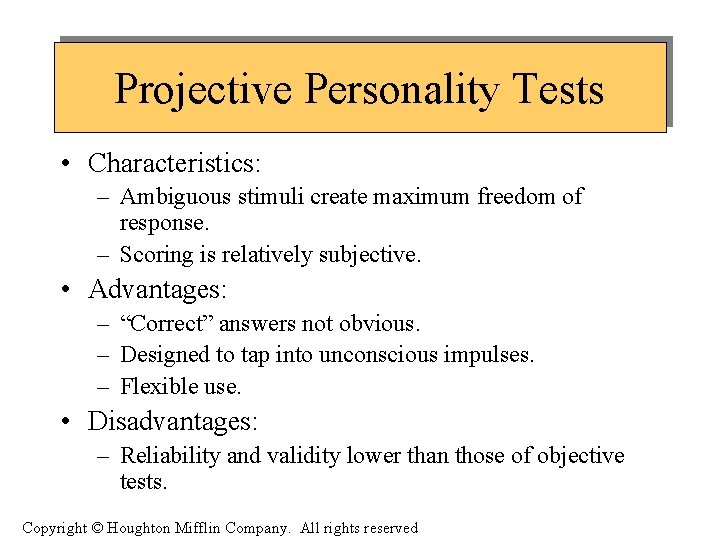 Projective Personality Tests

• Characteristics:
– Ambiguous stimuli create maximum freedom of response.
– Scoring is relatively subjective.

• Advantages:
– “Correct” answers not obvious.
– Designed to tap into unconscious impulses.
– Flexible use.

• Disadvantages:
– Reliability and validity lower than those of objective tests.

Copyright © Houghton Mifflin Company. All rights reserved